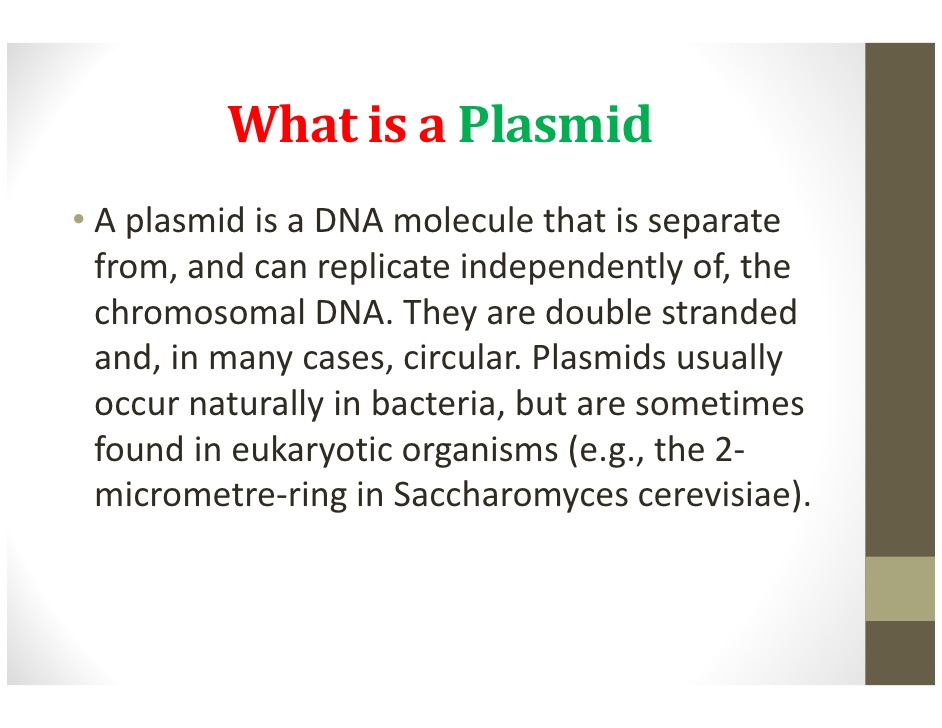 What is a Plasmid

• A plasmid is a DNA molecule that is separate from, and can replicate independently of, the chromosomal DNA. They are double stranded and, in many cases, circular. Plasmids usually occur naturally in bacteria, but are sometimes found in eukaryotic organisms (e.g., the 2-micrometre-ring in Saccharomyces cerevisiae).